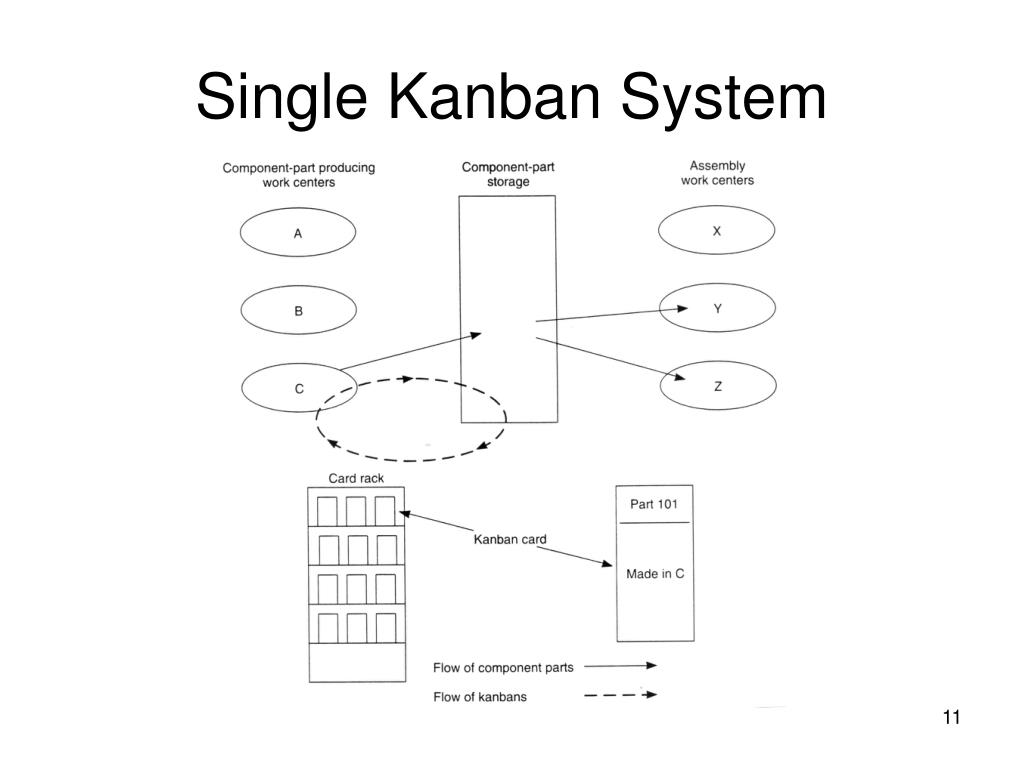 Single Kanban System

Component-part producing work centers

Component-part storage

Assembly work centers

A

B

C

X

Y

Z

Card rack

Kanban card

Part 101

Made in C

Flow of component parts

Flow of kanbans

11